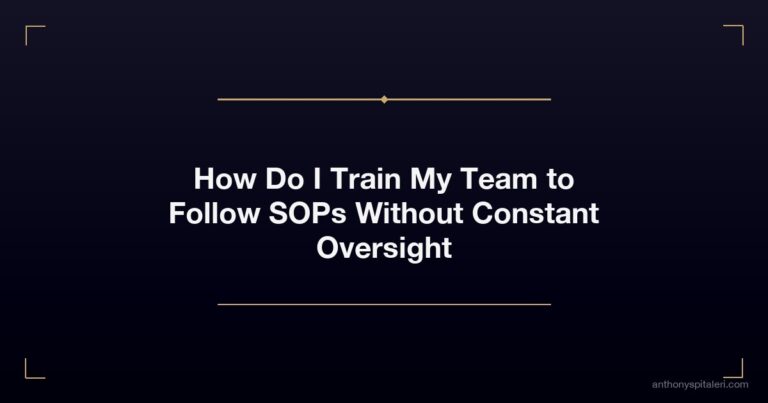 How Do I Train My Team to Follow SOPs Without Constant Oversight

anthonyspitaleri.com